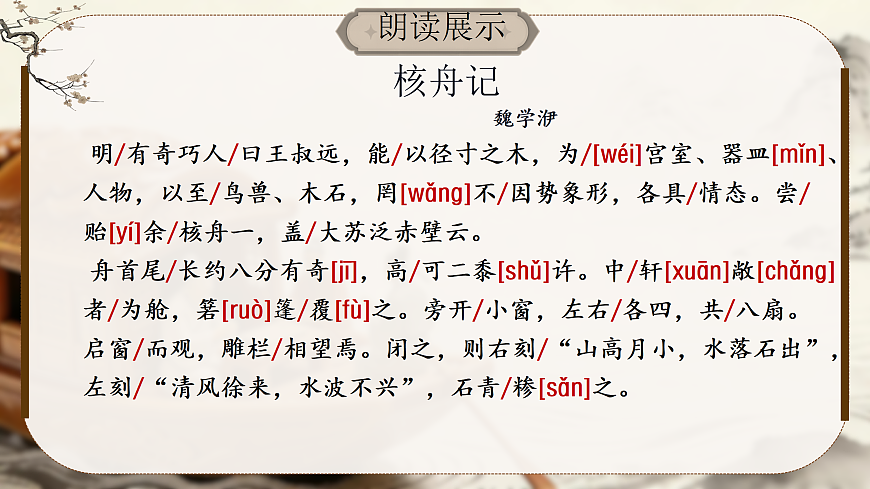 朗读展示

核舟记

魏学洢

明/有奇巧人/曰王叔远，能/以径寸之木，为/[wéi]宫室、器皿[mǐn]、人物，以至/鸟兽、木石，罔[wǎng]不/因势象形，各具/情态。尝/贻[yí]余/核舟一，盖/大苏泛赤壁云。

舟首尾/长约八分有奇[jī]，高/可二黍[shǔ]许。中/轩[xuān]敞[chǎng]者/为舱，箬[ruò]篷/覆[fù]之。旁开/小窗，左右/各四，共/八扇。启窗/而观，雕栏/相望焉。闭之，则右刻/“山高月小，水落石出”，左刻/“清风徐来，水波不兴”，石青/糁[sǎn]之。